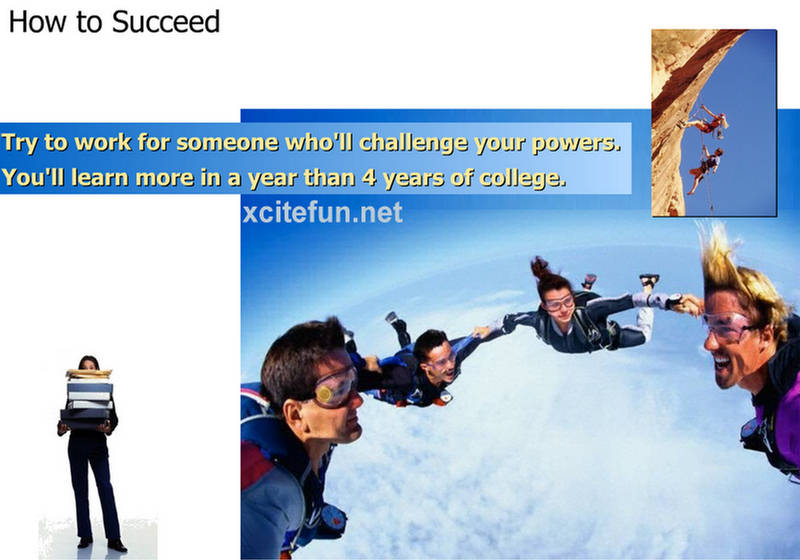 How to Succeed

Try to work for someone who'll challenge your powers. You'll learn more in a year than 4 years of college.

xcitefun.net